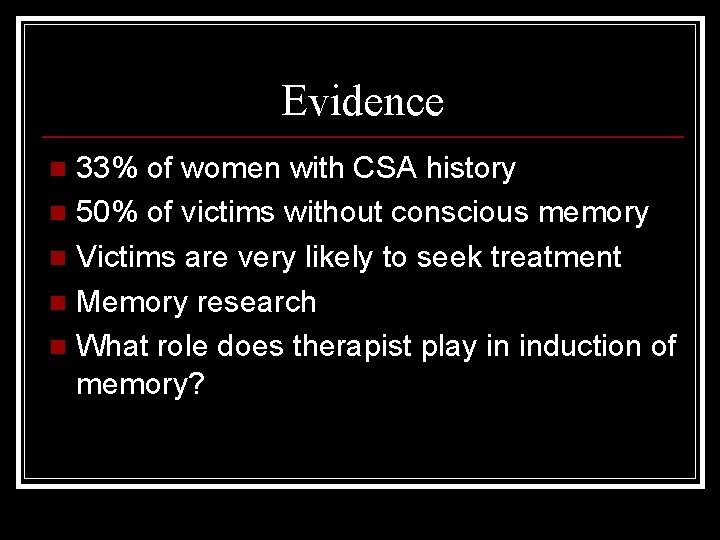 Evidence

- 33% of women with CSA history
- 50% of victims without conscious memory
- Victims are very likely to seek treatment
- Memory research
- What role does therapist play in induction of memory?